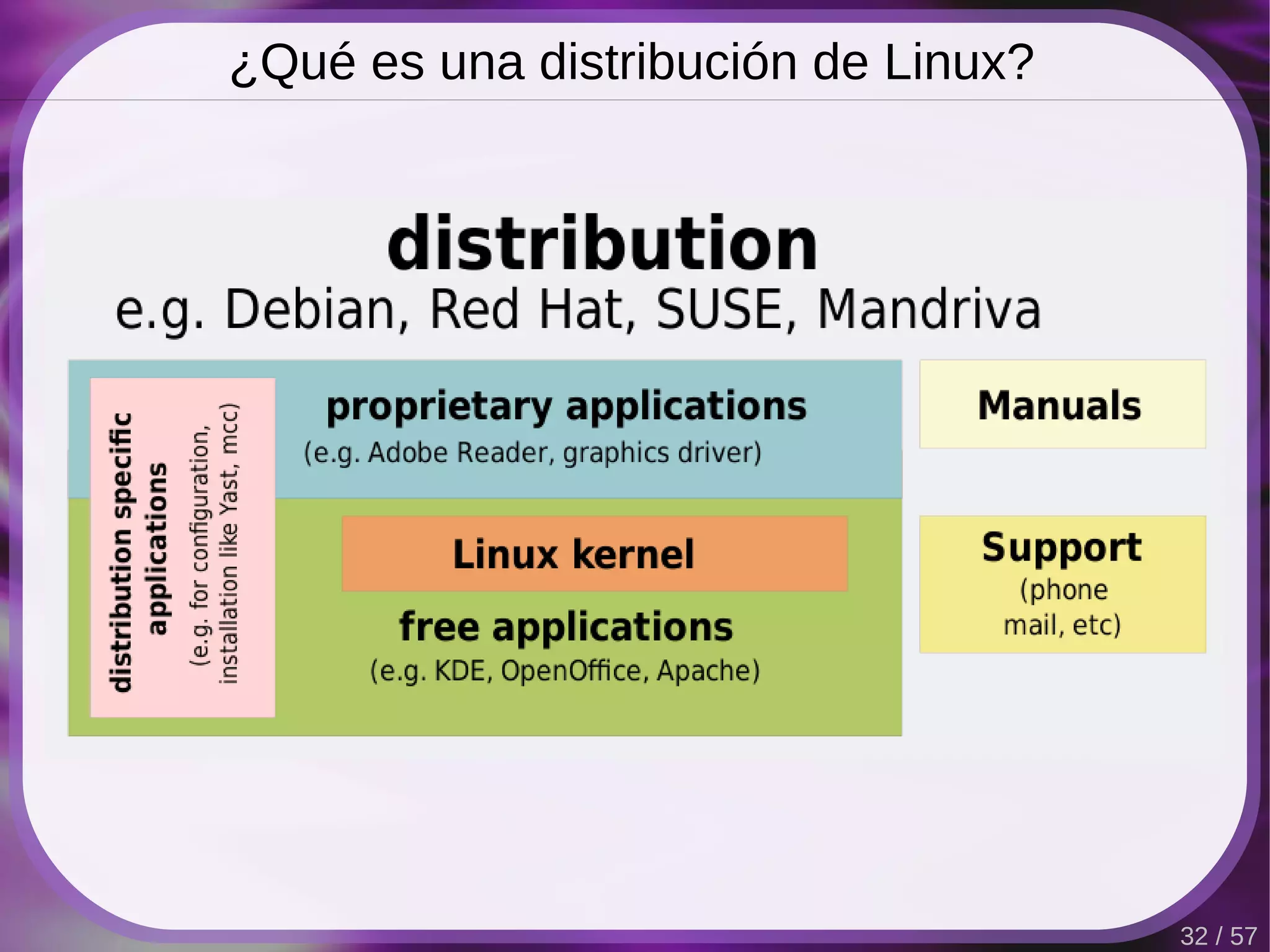 ¿Qué es una distribución de Linux?

distribution
e.g. Debian, Red Hat, SUSE, Mandriva

distribution specific applications
(e.g. for configuration, installation like Yast, mcc)

proprietary applications
(e.g. Adobe Reader, graphics driver)

Linux kernel

free applications
(e.g. KDE, OpenOffice, Apache)

Manuals

Support
(phone mail, etc)

32 / 57